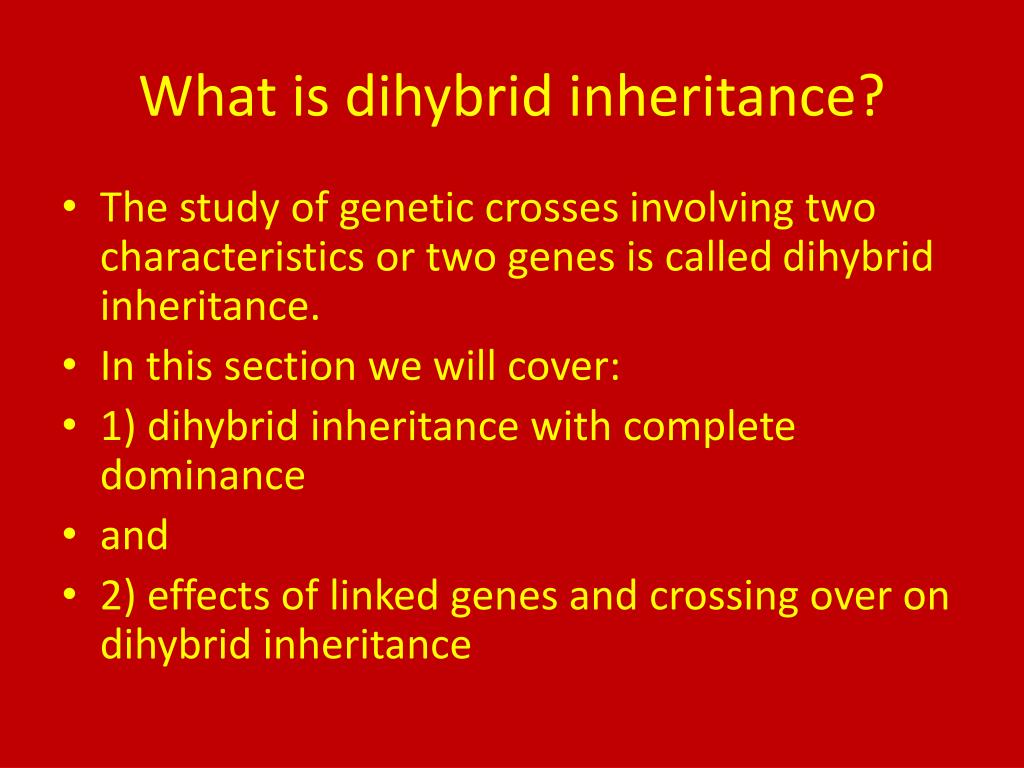 What is dihybrid inheritance?

• The study of genetic crosses involving two characteristics or two genes is called dihybrid inheritance.
• In this section we will cover:
• 1) dihybrid inheritance with complete dominance
• and
• 2) effects of linked genes and crossing over on dihybrid inheritance